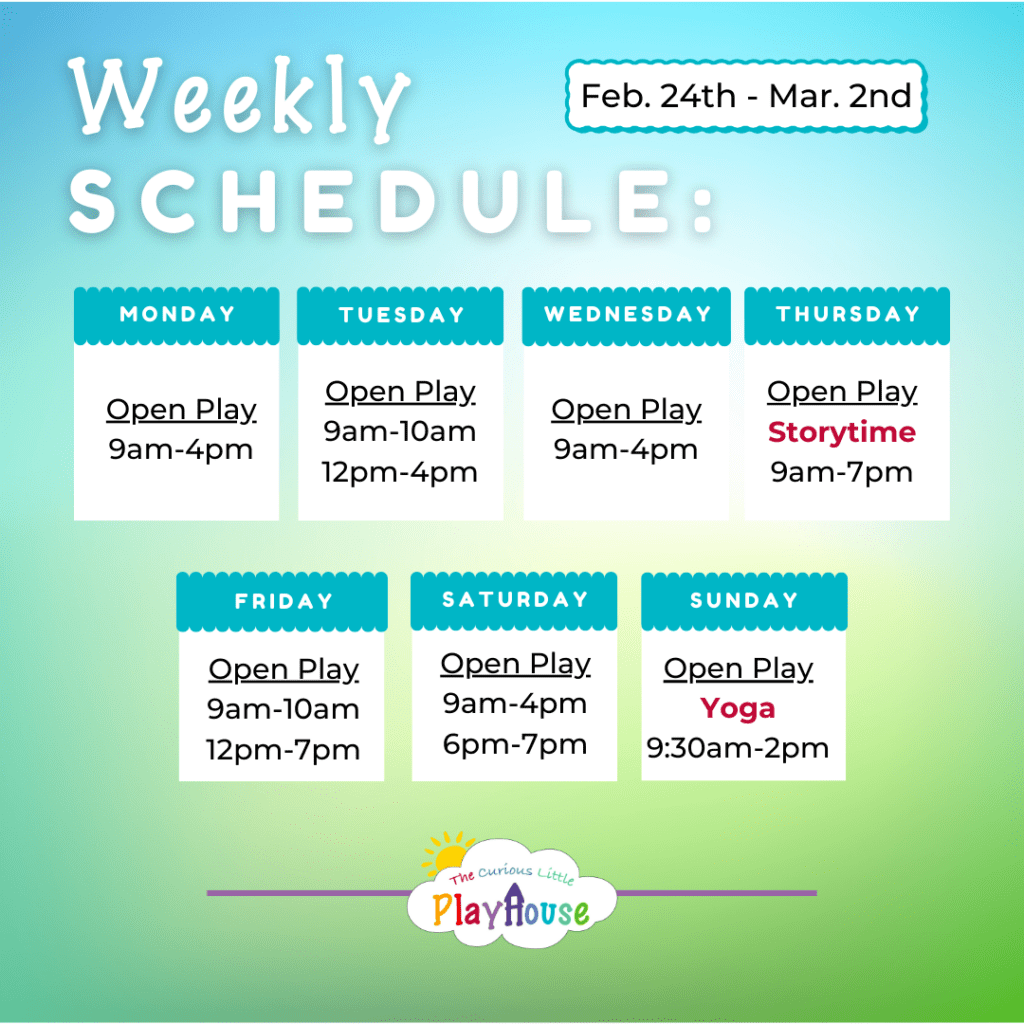 Weekly SCHEDULE:

Feb. 24th - Mar. 2nd

MONDAY
Open Play
9am-4pm

TUESDAY
Open Play
9am-10am
12pm-4pm

WEDNESDAY
Open Play
9am-4pm

THURSDAY
Open Play
Storytime
9am-7pm

FRIDAY
Open Play
9am-10am
12pm-7pm

SATURDAY
Open Play
9am-4pm
6pm-7pm

SUNDAY
Open Play
Yoga
9:30am-2pm

The Curious Little PlayHouse